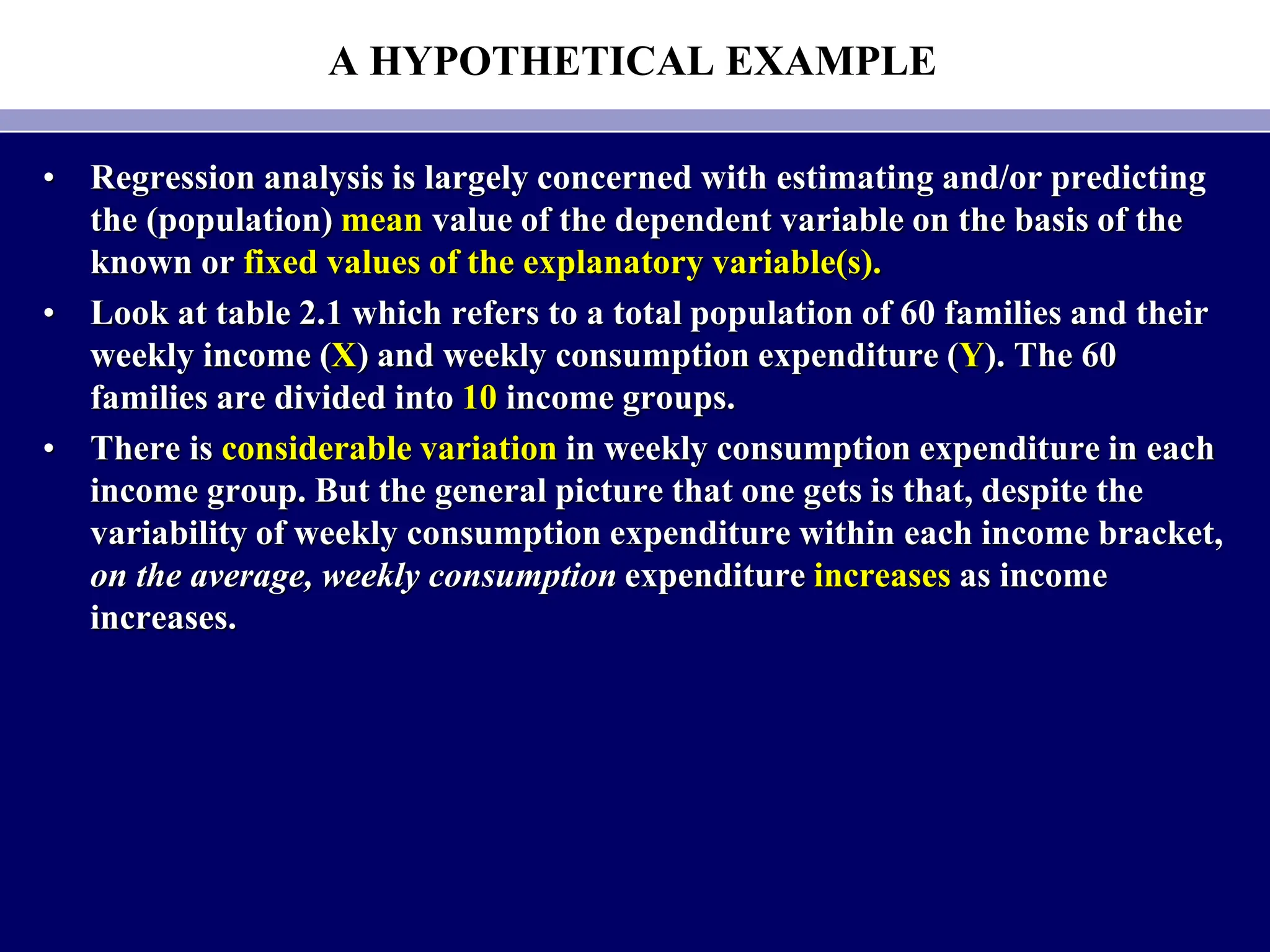 A HYPOTHETICAL EXAMPLE

• Regression analysis is largely concerned with estimating and/or predicting the (population) mean value of the dependent variable on the basis of the known or fixed values of the explanatory variable(s).

• Look at table 2.1 which refers to a total population of 60 families and their weekly income (X) and weekly consumption expenditure (Y). The 60 families are divided into 10 income groups.

• There is considerable variation in weekly consumption expenditure in each income group. But the general picture that one gets is that, despite the variability of weekly consumption expenditure within each income bracket, on the average, weekly consumption expenditure increases as income increases.